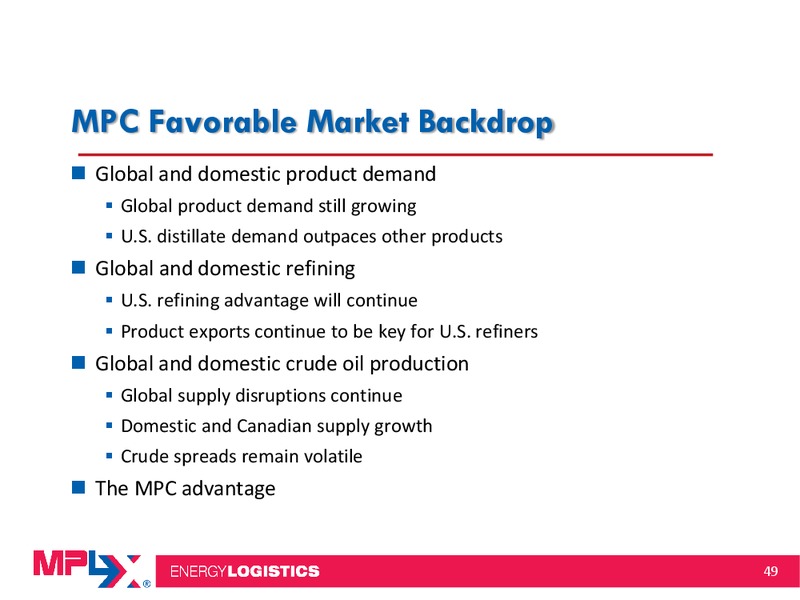 MPC Favorable Market Backdrop

- Global and domestic product demand
  - Global product demand still growing
  - U.S. distillate demand outpaces other products
- Global and domestic refining
  - U.S. refining advantage will continue
  - Product exports continue to be key for U.S. refiners
- Global and domestic crude oil production
  - Global supply disruptions continue
  - Domestic and Canadian supply growth
  - Crude spreads remain volatile
- The MPC advantage

MPLX® ENERGYLOGISTICS 49